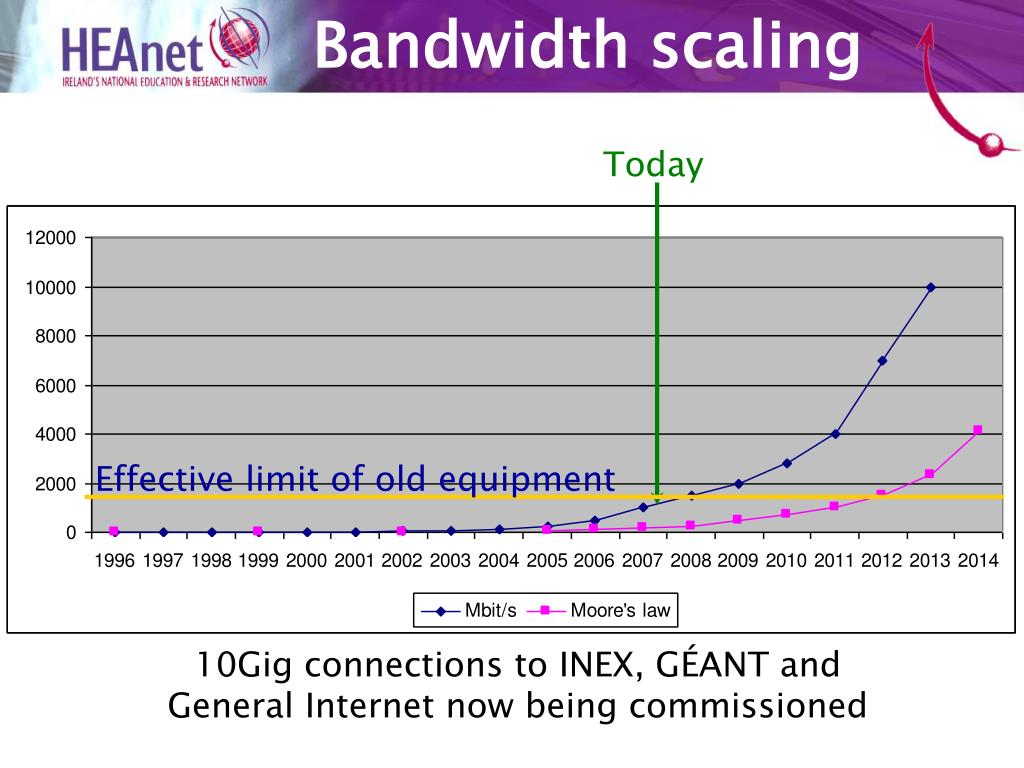 HEAnet
IRELAND'S NATIONAL EDUCATION & RESEARCH NETWORK

Bandwidth scaling

Today

12000
10000
8000
6000
4000
2000
0

Effective limit of old equipment

1996 1997 1998 1999 2000 2001 2002 2003 2004 2005 2006 2007 2008 2009 2010 2011 2012 2013 2014

Mbit/s
Moore's law

10Gig connections to INEX, GÉANT and General Internet now being commissioned